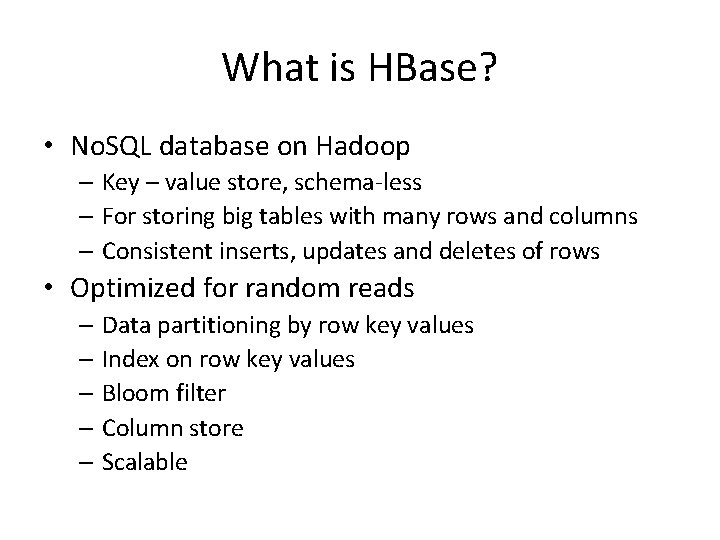 What is HBase?

• NoSQL database on Hadoop
– Key – value store, schema-less
– For storing big tables with many rows and columns
– Consistent inserts, updates and deletes of rows
• Optimized for random reads
– Data partitioning by row key values
– Index on row key values
– Bloom filter
– Column store
– Scalable